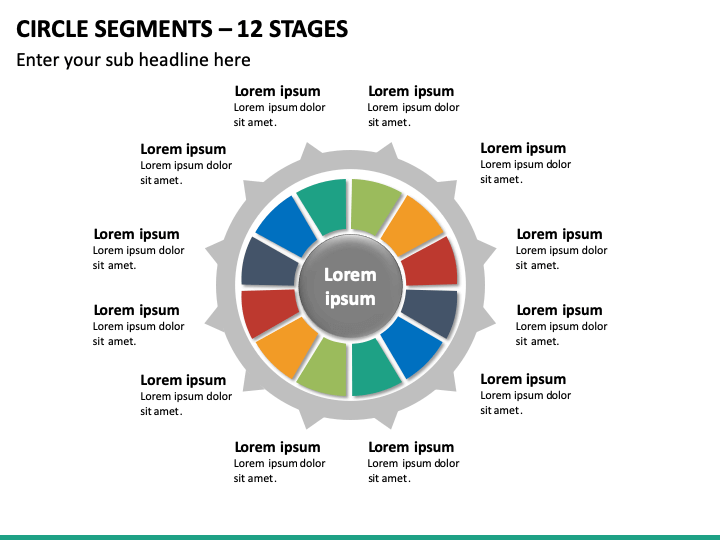 CIRCLE SEGMENTS – 12 STAGES

Enter your sub headline here

Lorem ipsum
Lorem ipsum dolor sit amet.

Lorem ipsum
Lorem ipsum dolor sit amet.

Lorem ipsum
Lorem ipsum dolor sit amet.

Lorem ipsum
Lorem ipsum dolor sit amet.

Lorem ipsum
Lorem ipsum dolor sit amet.

Lorem ipsum
Lorem ipsum dolor sit amet.

Lorem ipsum
Lorem ipsum dolor sit amet.

Lorem ipsum
Lorem ipsum dolor sit amet.

Lorem ipsum
Lorem ipsum dolor sit amet.

Lorem ipsum
Lorem ipsum dolor sit amet.

Lorem ipsum
Lorem ipsum dolor sit amet.

Lorem ipsum
Lorem ipsum dolor sit amet.

Lorem ipsum